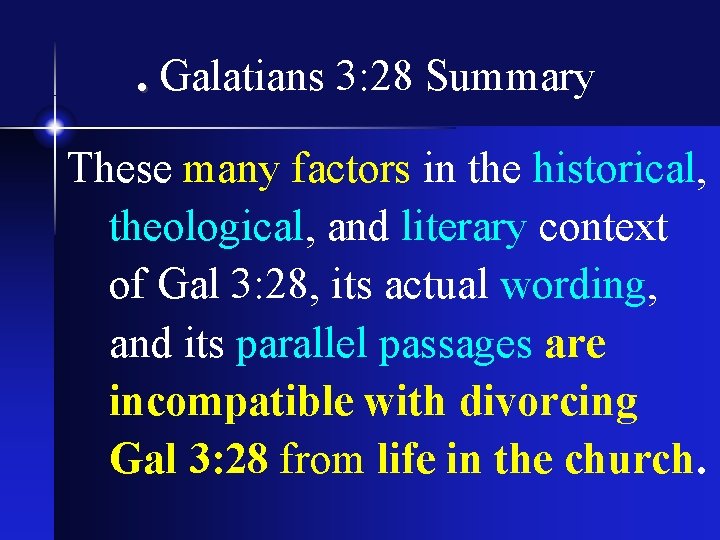 . Galatians 3:28 Summary

These many factors in the historical, theological, and literary context of Gal 3:28, its actual wording, and its parallel passages are incompatible with divorcing Gal 3:28 from life in the church.